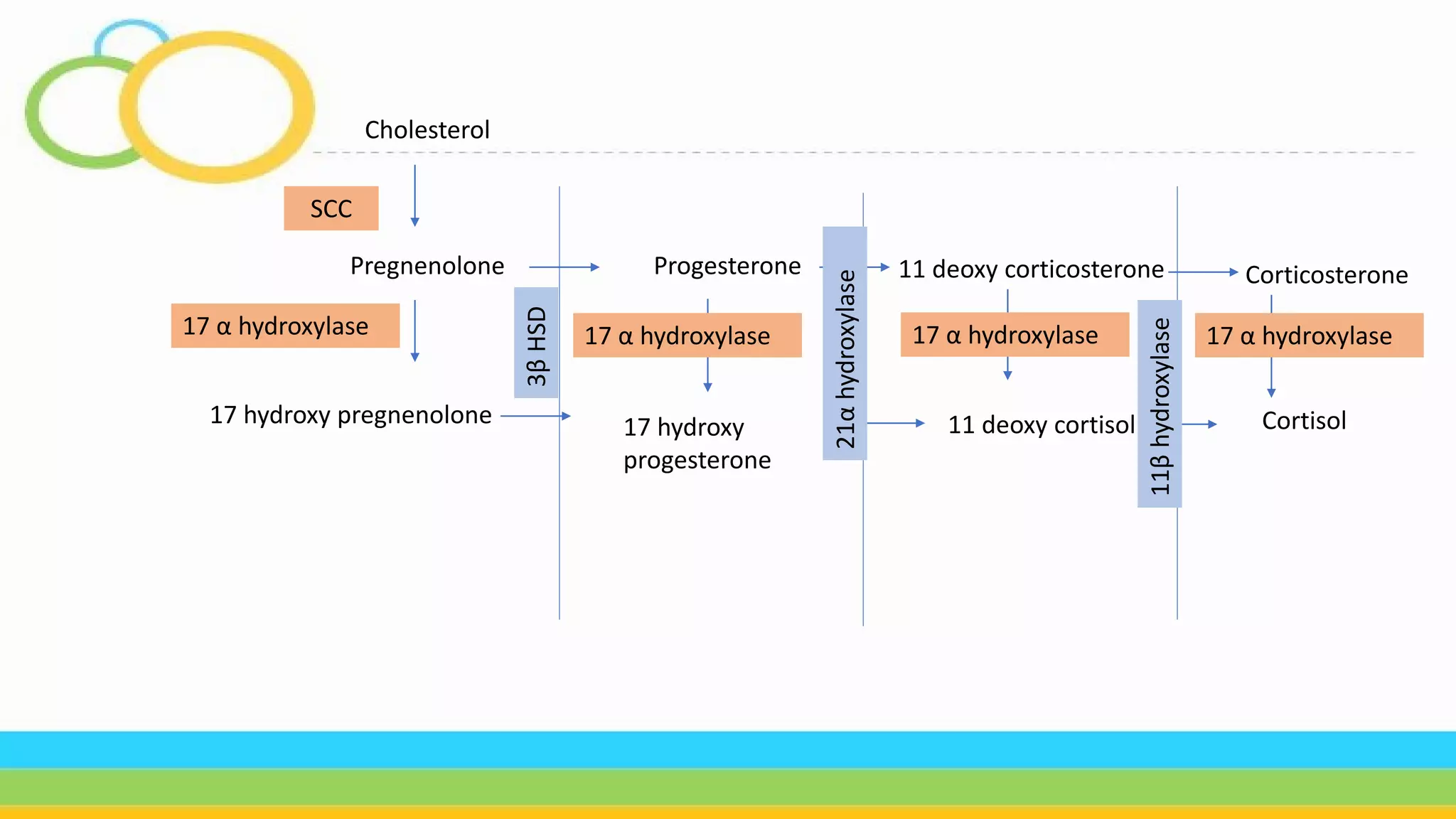 Cholesterol

SCC

Pregnenolone

17 α hydroxylase

17 hydroxy pregnenolone

3β HSD

Progesterone

17 α hydroxylase

17 hydroxy progesterone

21α hydroxylase

11 deoxy corticosterone

17 α hydroxylase

11 deoxy cortisol

11β hydroxylase

Corticosterone

17 α hydroxylase

Cortisol